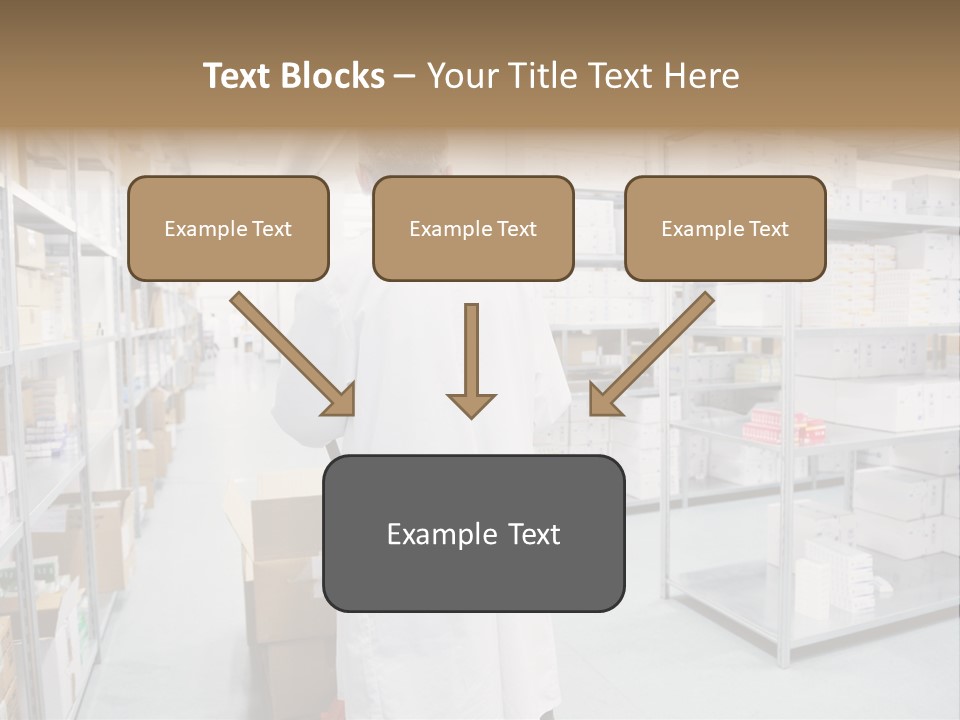 Text Blocks – Your Title Text Here

Example Text

Example Text

Example Text

Example Text